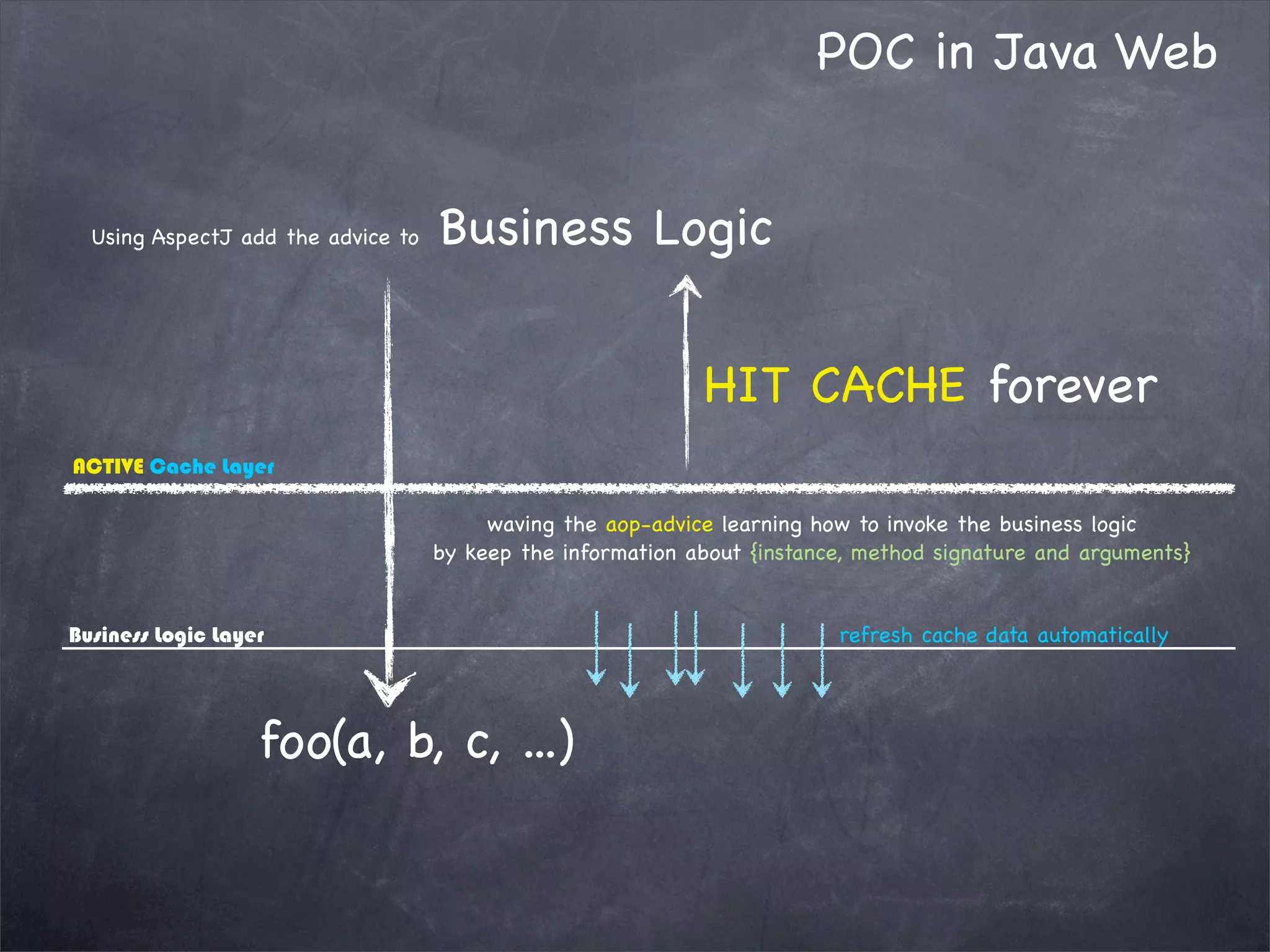 POC in Java Web

Using AspectJ add the advice to Business Logic

HIT CACHE forever

ACTIVE Cache Layer

waving the aop-advice learning how to invoke the business logic by keep the information about {instance, method signature and arguments}

Business Logic Layer

refresh cache data automatically

foo(a, b, c, ...)